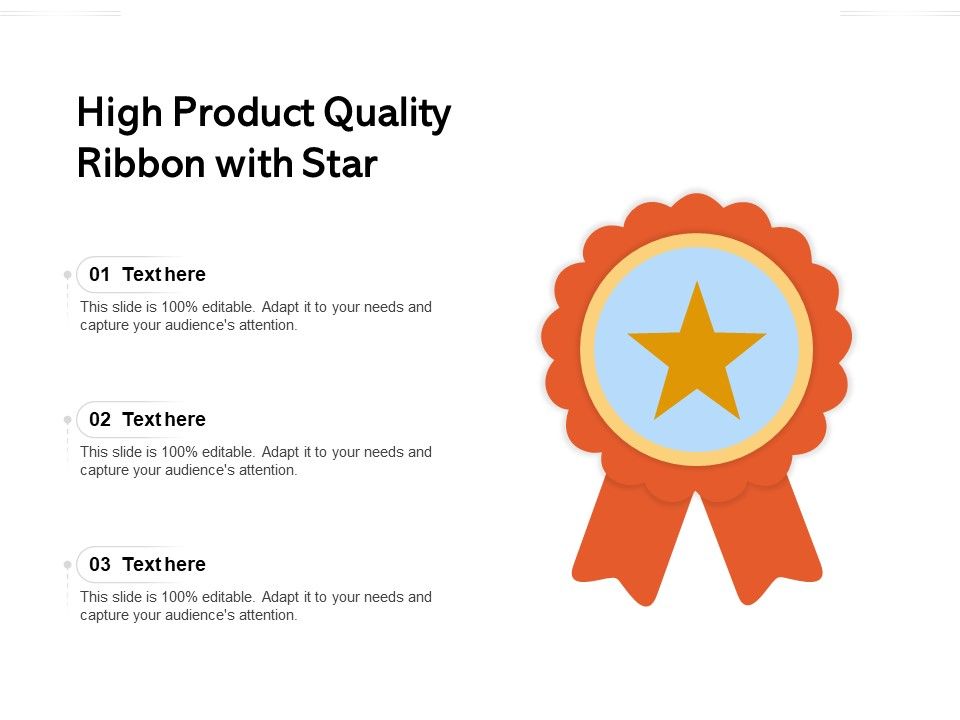 High Product Quality Ribbon with Star

01 Text here

This slide is 100% editable. Adapt it to your needs and capture your audience's attention.

02 Text here

This slide is 100% editable. Adapt it to your needs and capture your audience's attention.

03 Text here

This slide is 100% editable. Adapt it to your needs and capture your audience's attention.